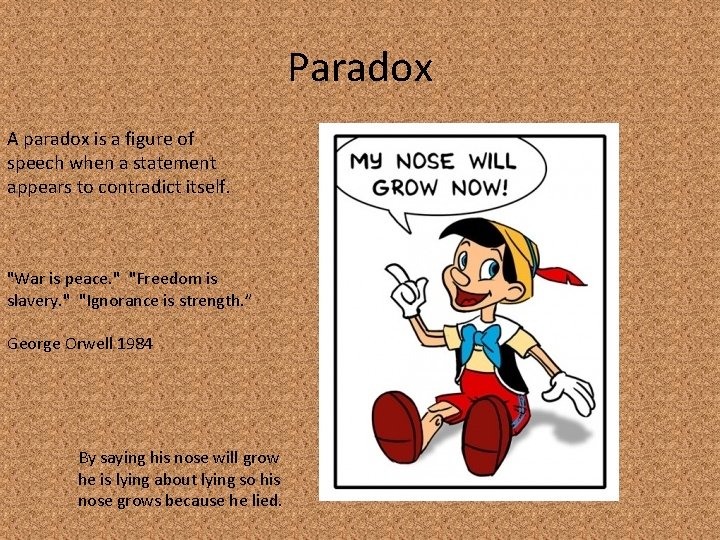 Paradox

A paradox is a figure of speech when a statement appears to contradict itself.

"War is peace." "Freedom is slavery." "Ignorance is strength."

George Orwell 1984

By saying his nose will grow he is lying about lying so his nose grows because he lied.

MY NOSE WILL GROW NOW!